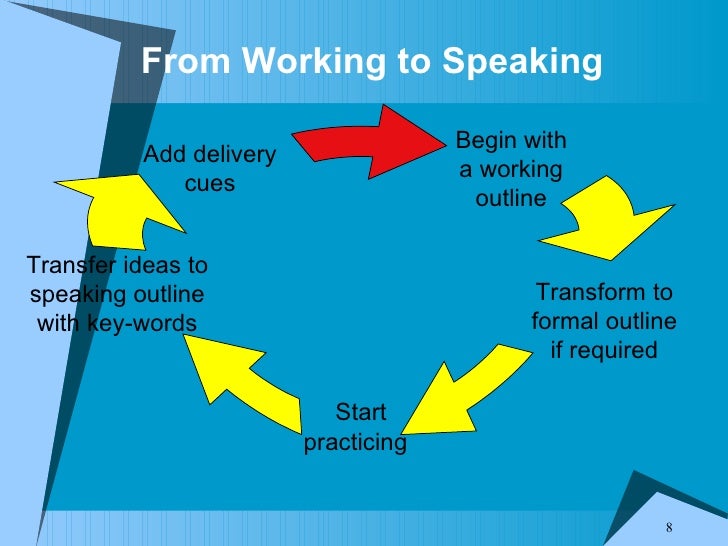 From Working to Speaking

Begin with a working outline

Transform to formal outline if required

Start practicing

Transfer ideas to speaking outline with key-words

Add delivery cues

8